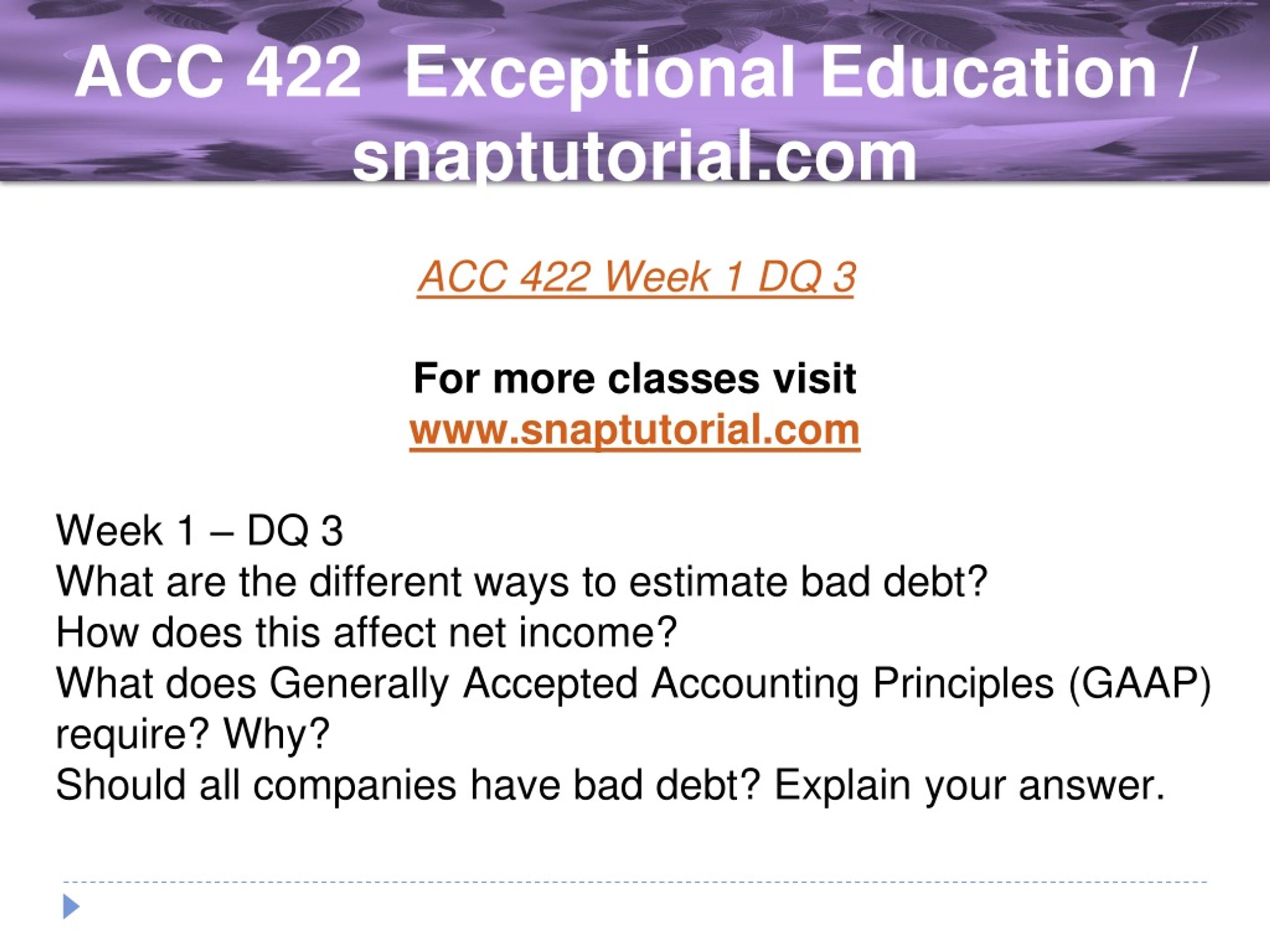 ACC 422 Exceptional Education / snaptutorial.com

ACC 422 Week 1 DQ 3

For more classes visit
www.snaptutorial.com

Week 1 – DQ 3
What are the different ways to estimate bad debt?
How does this affect net income?
What does Generally Accepted Accounting Principles (GAAP) require? Why?
Should all companies have bad debt? Explain your answer.